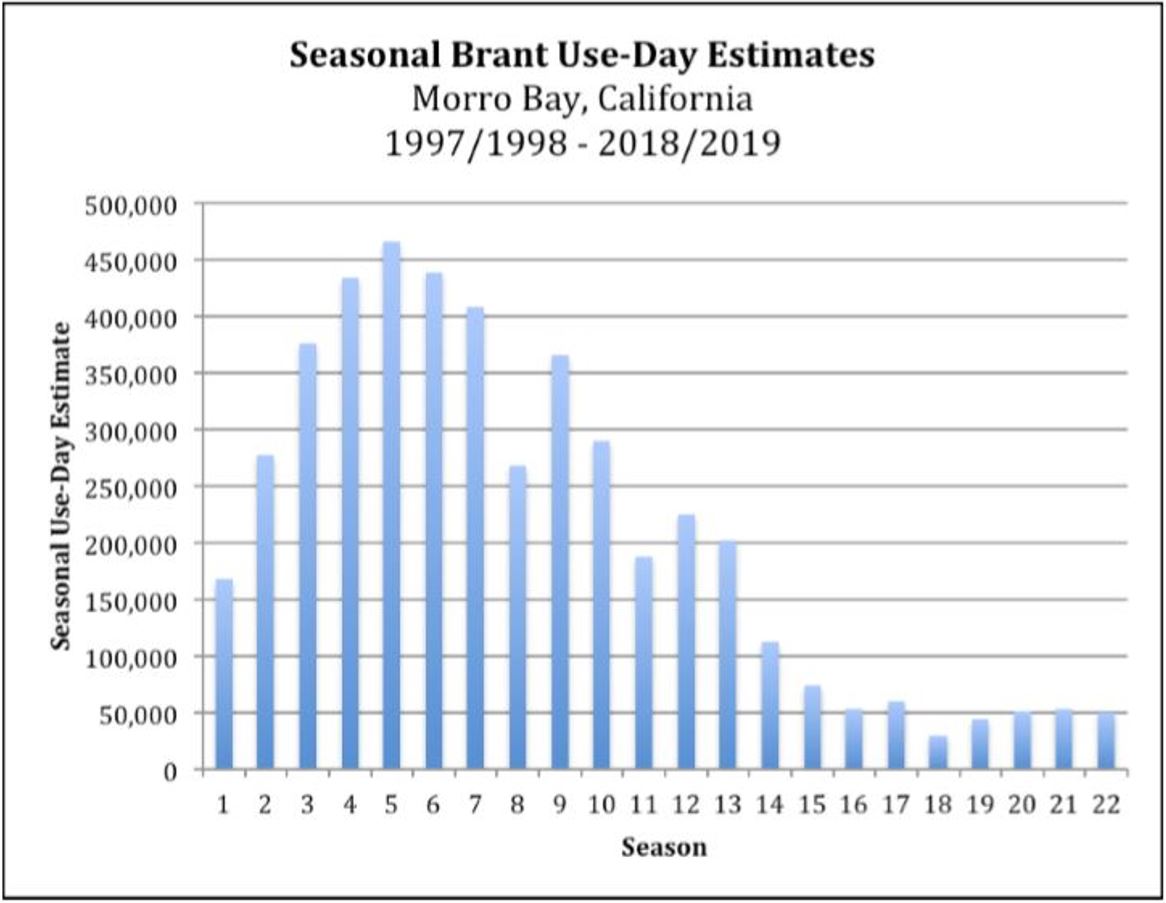 Seasonal Brant Use-Day Estimates
Morro Bay, California
1997/1998 - 2018/2019

Seasonal Use-Day Estimate

500,000
450,000
400,000
350,000
300,000
250,000
200,000
150,000
100,000
50,000
0

1 2 3 4 5 6 7 8 9 10 11 12 13 14 15 16 17 18 19 20 21 22

Season